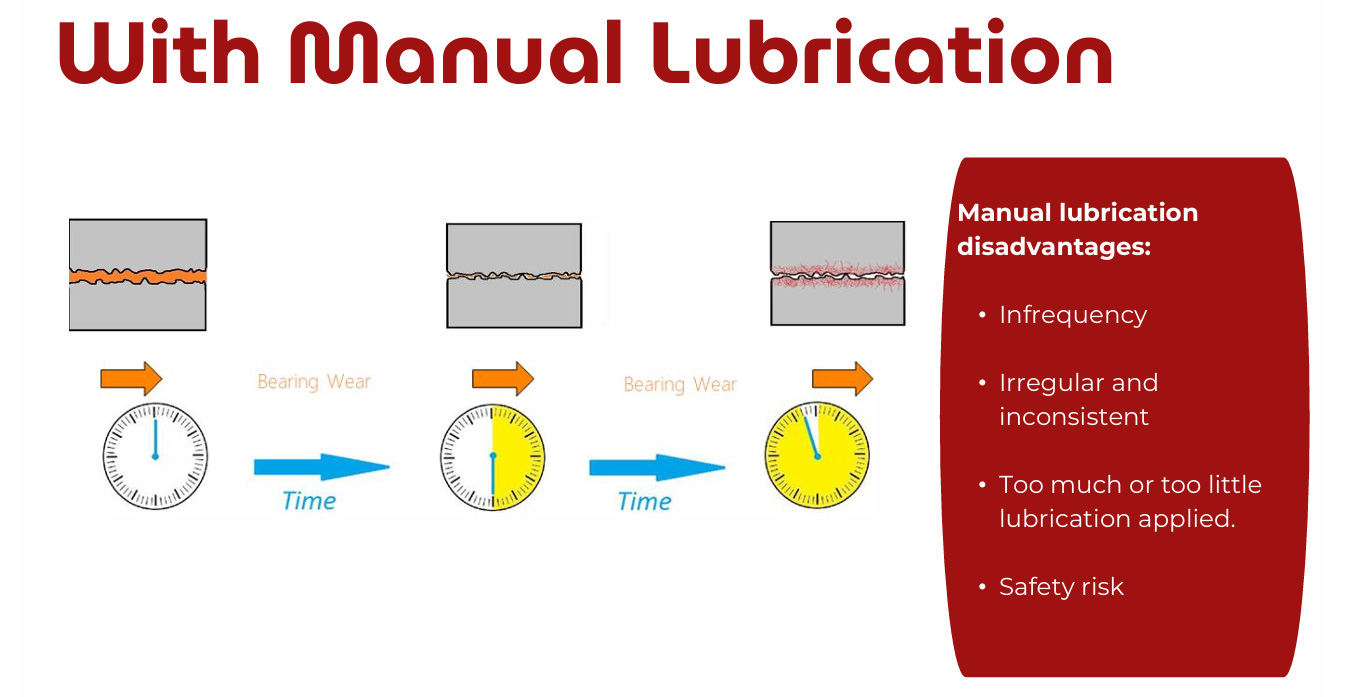 With Manual Lubrication

Bearing Wear

Time

Bearing Wear

Time

Manual lubrication disadvantages:

• Infrequency

• Irregular and inconsistent

• Too much or too little lubrication applied.

• Safety risk